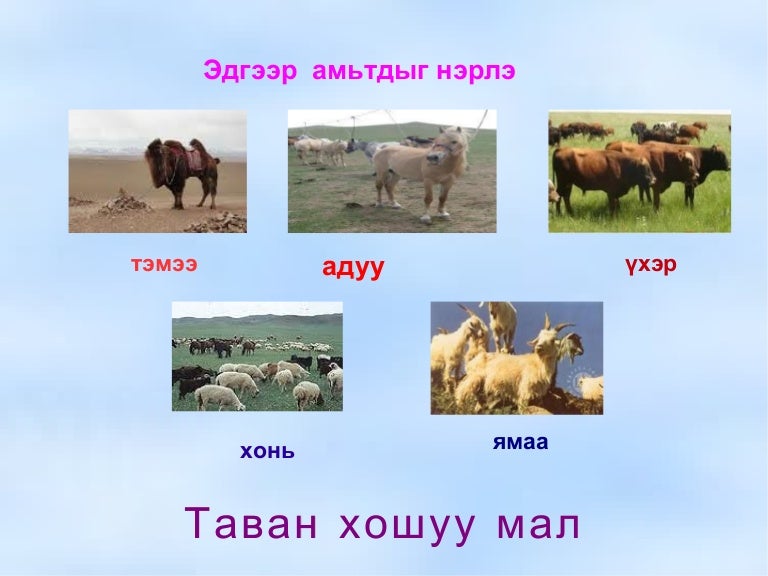 Эдгээр амьтдыг нэрлэ

тэмээ

адуу

үхэр

хонь

ямаа

Таван хошуу мал